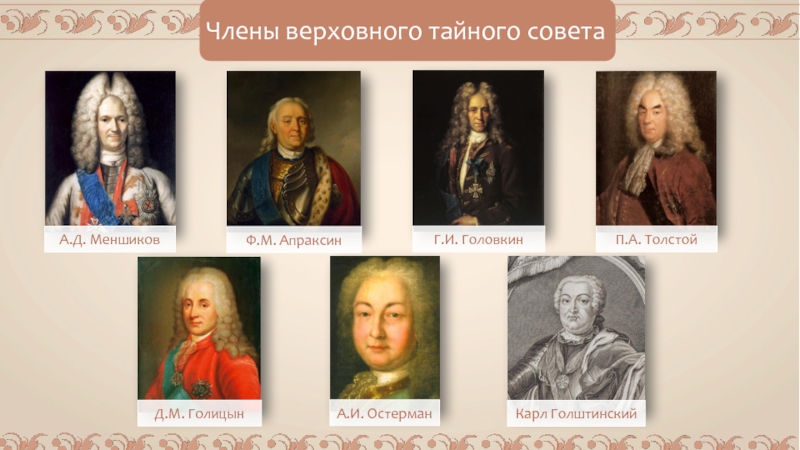 Члены верховного тайного совета

А.Д. Меншиков

Ф.М. Апраксин

Г.И. Головкин

П.А. Толстой

Д.М. Голицын

А.И. Остерман

Карл Голштинский